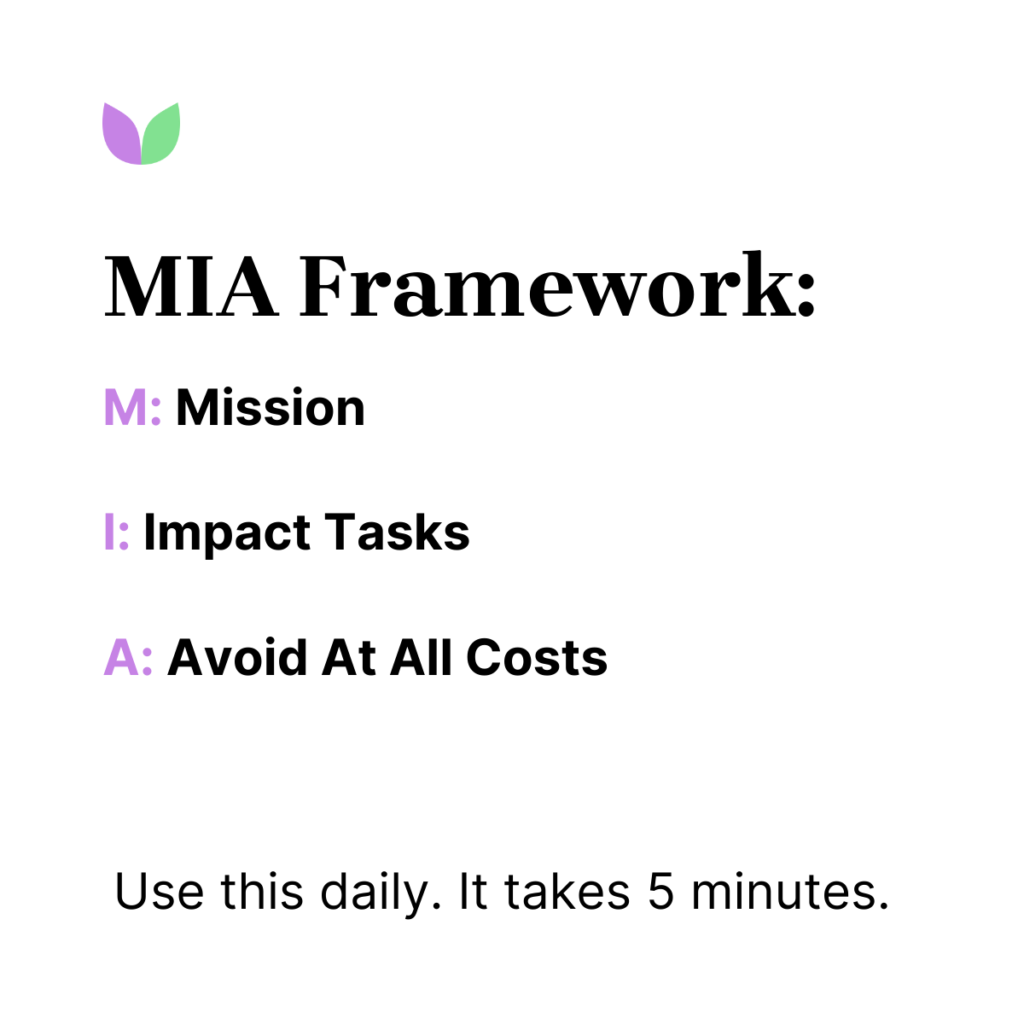 MIA Framework:

M: Mission

I: Impact Tasks

A: Avoid At All Costs

Use this daily. It takes 5 minutes.